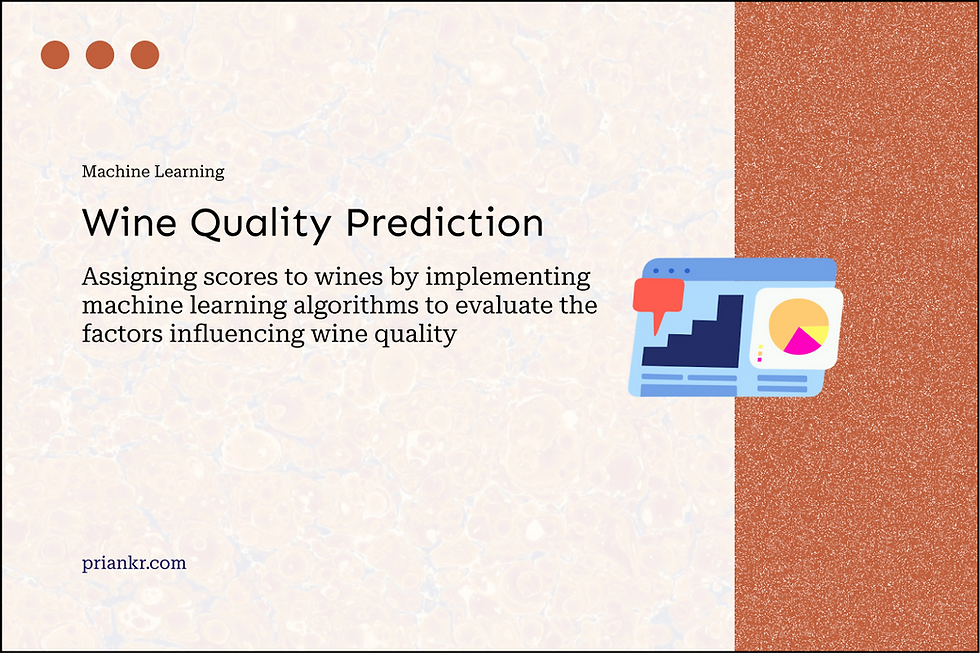 Machine Learning

Wine Quality Prediction

Assigning scores to wines by implementing machine learning algorithms to evaluate the factors influencing wine quality

priankr.com